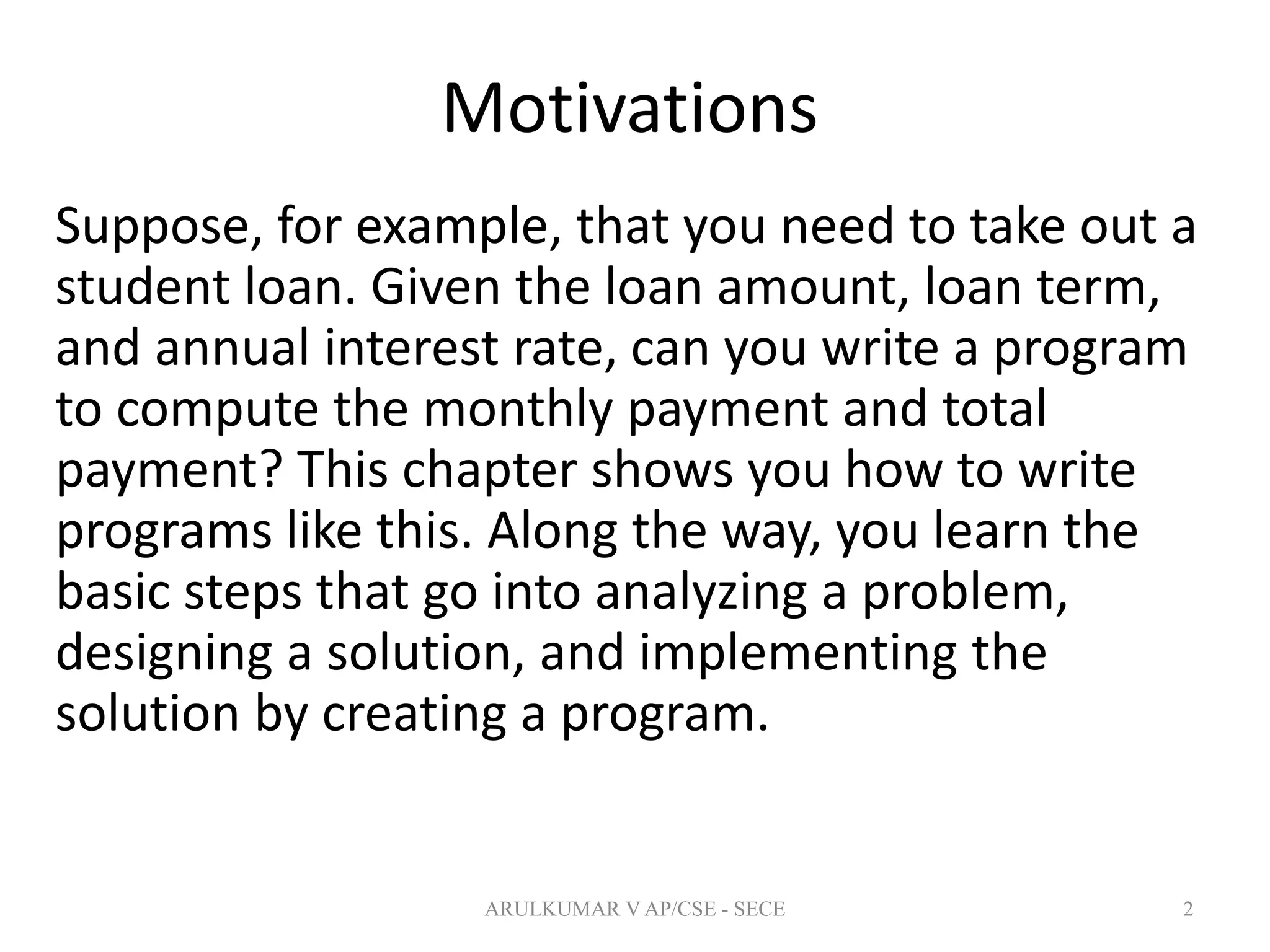 Motivations

Suppose, for example, that you need to take out a student loan. Given the loan amount, loan term, and annual interest rate, can you write a program to compute the monthly payment and total payment? This chapter shows you how to write programs like this. Along the way, you learn the basic steps that go into analyzing a problem, designing a solution, and implementing the solution by creating a program.

ARULKUMAR V AP/CSE - SECE

2